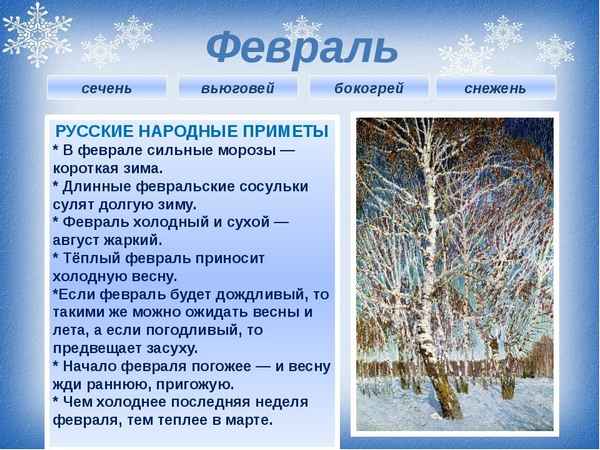 Февраль

сечень

вьюговей

бокогрей

снежень

РУССКИЕ НАРОДНЫЕ ПРИМЕТЫ

* В феврале сильные морозы — короткая зима.
* Длинные февральские сосульки сулят долгую зиму.
* Февраль холодный и сухой — август жаркий.
* Тёплый февраль приносит холодную весну.
*Если февраль будет дождливый, то такими же можно ожидать весны и лета, а если погодливый, то предвещает засуху.
* Начало февраля погожее — и весну жди раннюю, пригожую.
* Чем холоднее последняя неделя февраля, тем теплее в марте.